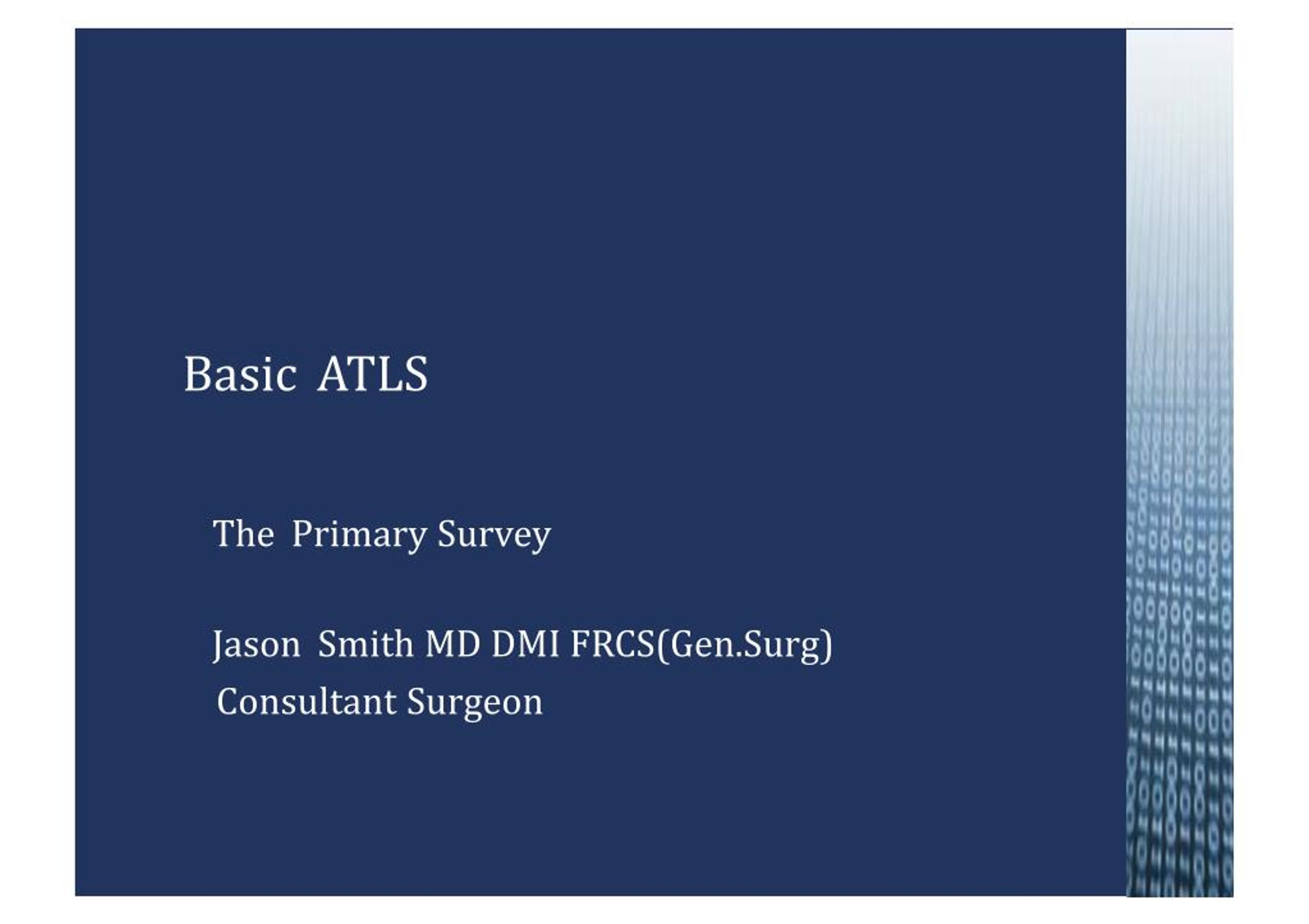 Basic ATLS

The Primary Survey

Jason Smith MD DMI FRCS(Gen.Surg)
Consultant Surgeon